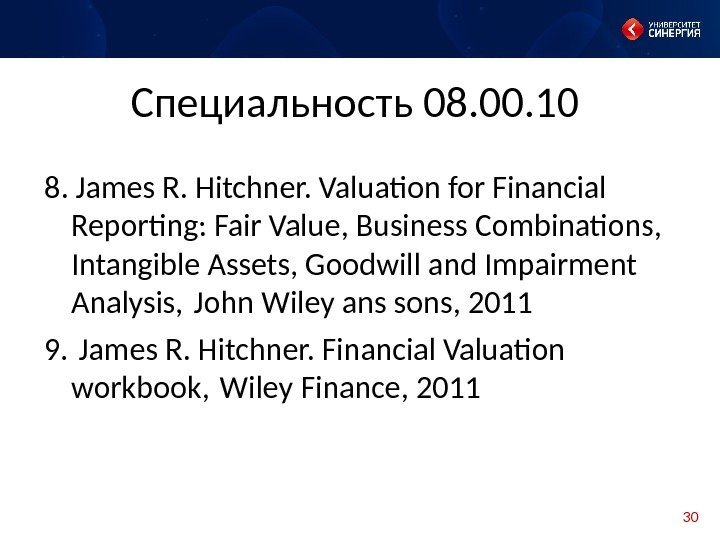 УНИВЕРСИТЕТ СИНЕРГИЯ

Специальность 08.00.10

8. James R. Hitchner. Valuation for Financial Reporting: Fair Value, Business Combinations, Intangible Assets, Goodwill and Impairment Analysis, John Wiley ans sons, 2011

9. James R. Hitchner. Financial Valuation workbook, Wiley Finance, 2011

30